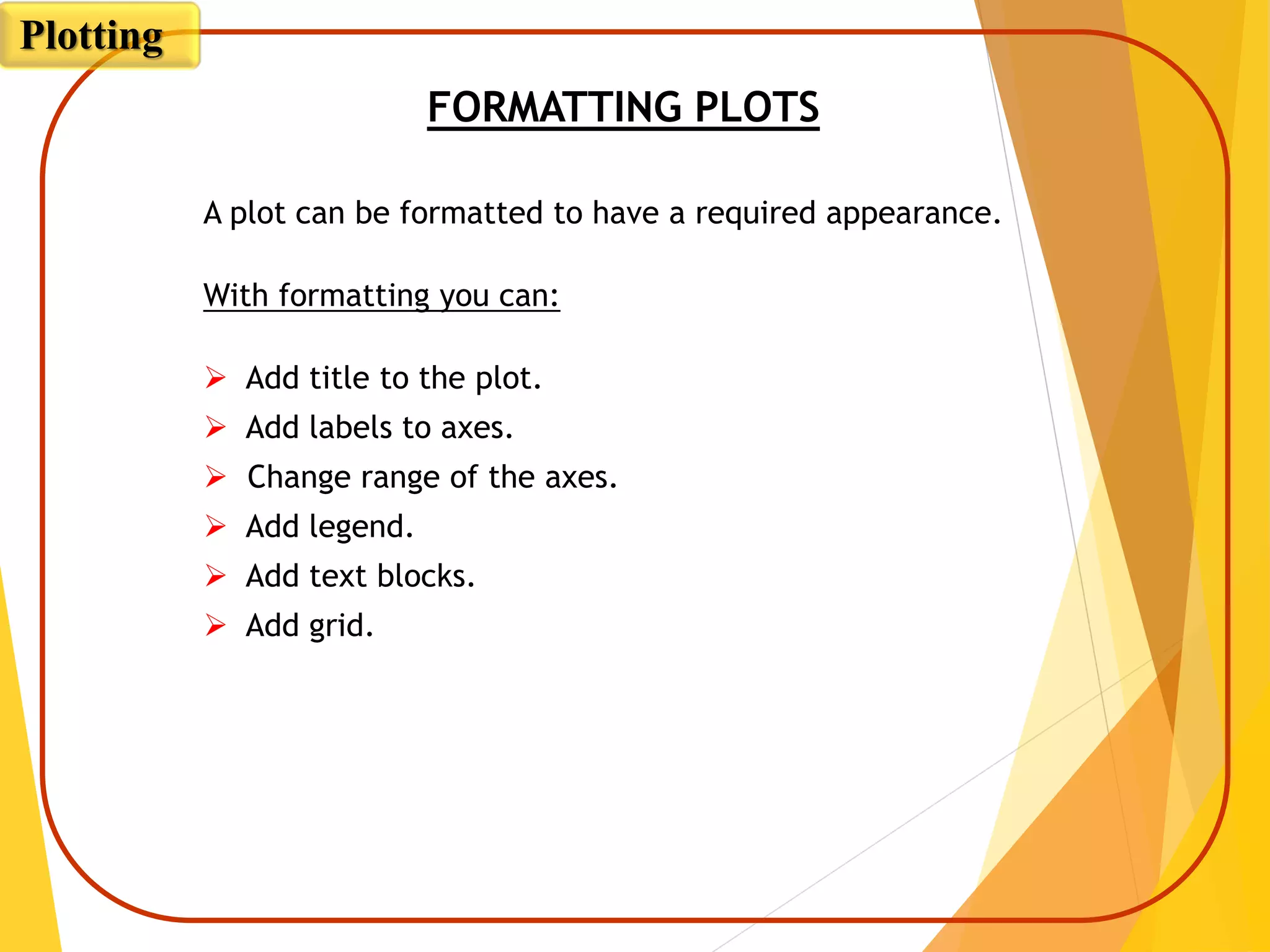 Plotting

FORMATTING PLOTS

A plot can be formatted to have a required appearance.

With formatting you can:

➢ Add title to the plot.
➢ Add labels to axes.
➢ Change range of the axes.
➢ Add legend.
➢ Add text blocks.
➢ Add grid.